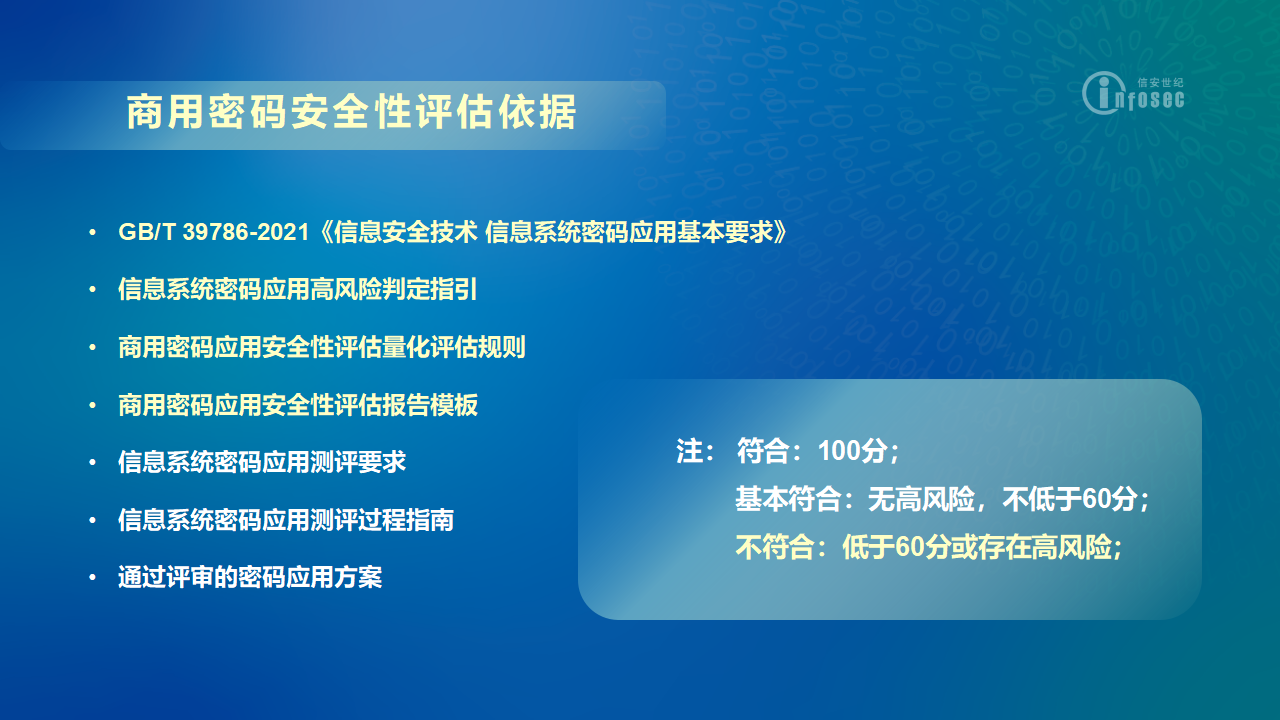 商用密码安全性评估依据

信安世纪
infosec

• GB/T 39786-2021《信息安全技术 信息系统密码应用基本要求》
• 信息系统密码应用高风险判定指引
• 商用密码应用安全性评估量化评估规则
• 商用密码应用安全性评估报告模板
• 信息系统密码应用测评要求
• 信息系统密码应用测评过程指南
• 通过评审的密码应用方案

注： 符合：100分；
基本符合：无高风险，不低于60分；
不符合：低于60分或存在高风险；